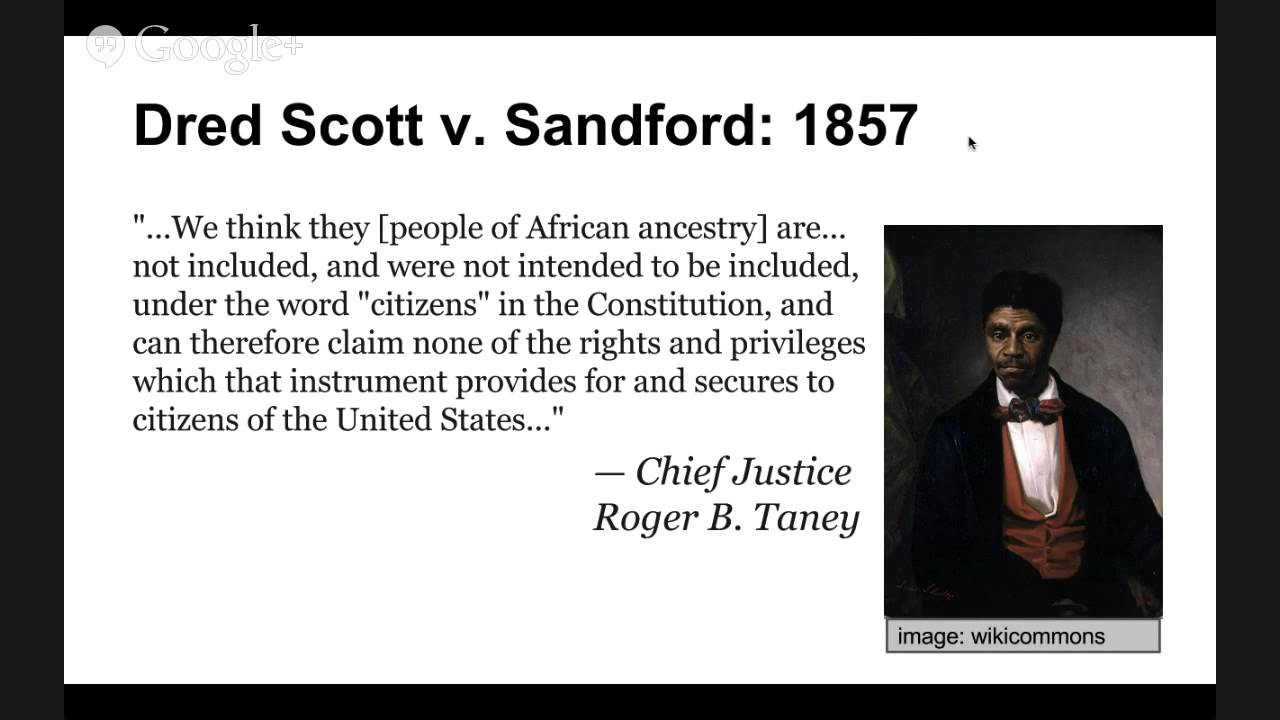 Google+

Dred Scott v. Sandford: 1857

"...We think they [people of African ancestry] are... not included, and were not intended to be included, under the word "citizens" in the Constitution, and can therefore claim none of the rights and privileges which that instrument provides for and secures to citizens of the United States..."

— Chief Justice Roger B. Taney

image: wikicommons